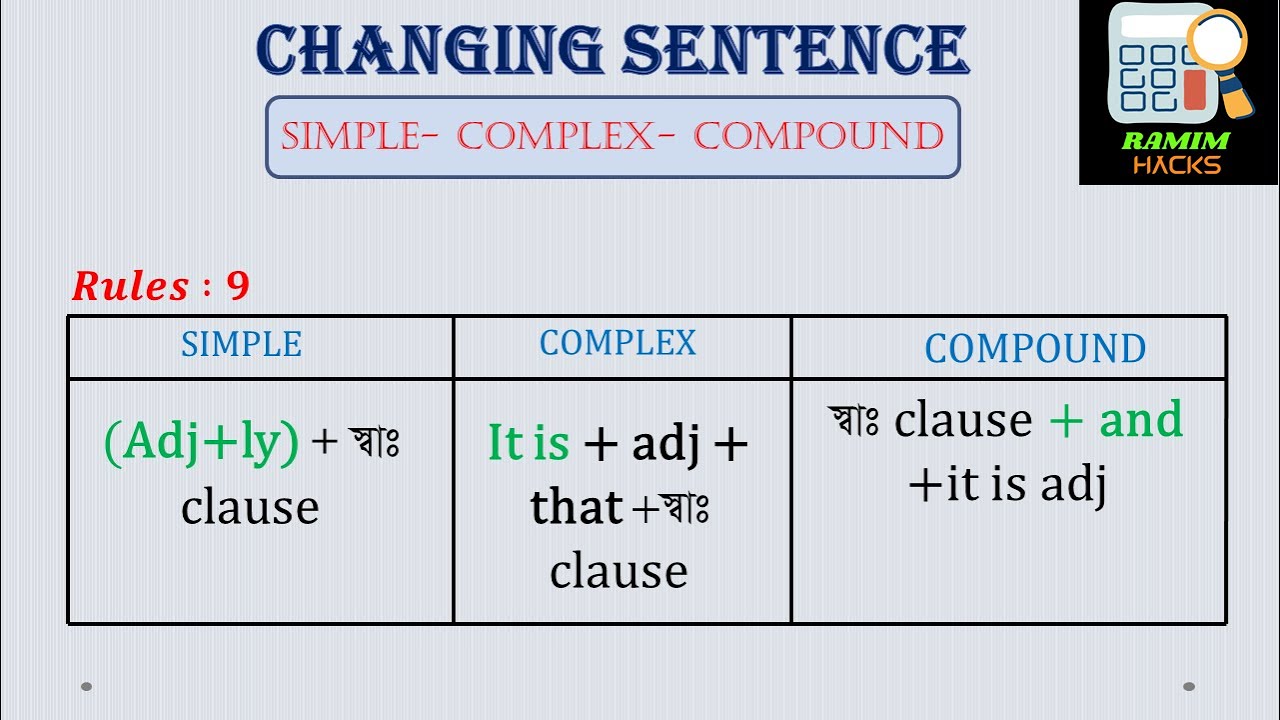 CHANGING SENTENCE

SIMPLE- COMPLEX- COMPOUND

RAMIM HACKS

Rules : 9

| SIMPLE | COMPLEX | COMPOUND |
|---|---|---|
| (Adj+ly) + স্বাঃ clause | It is + adj + that +স্বাঃ clause | স্বাঃ clause + and +it is adj |